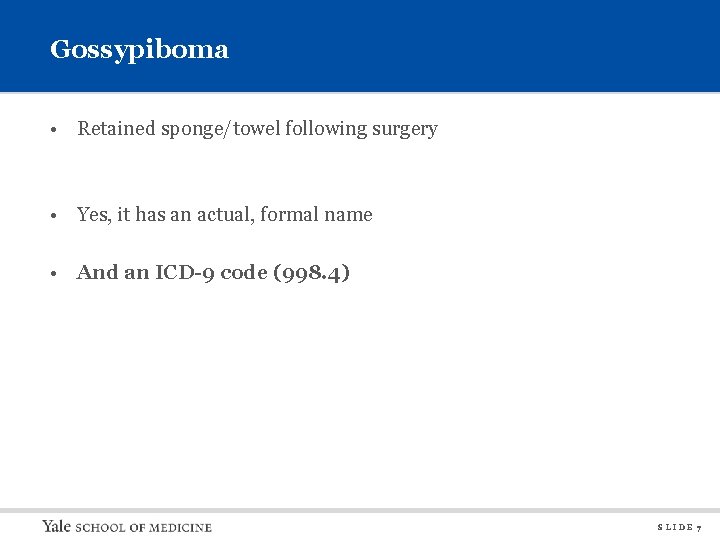 Gossypiboma

• Retained sponge/towel following surgery

• Yes, it has an actual, formal name

• And an ICD-9 code (998.4)

Yale SCHOOL OF MEDICINE

SLIDE 7